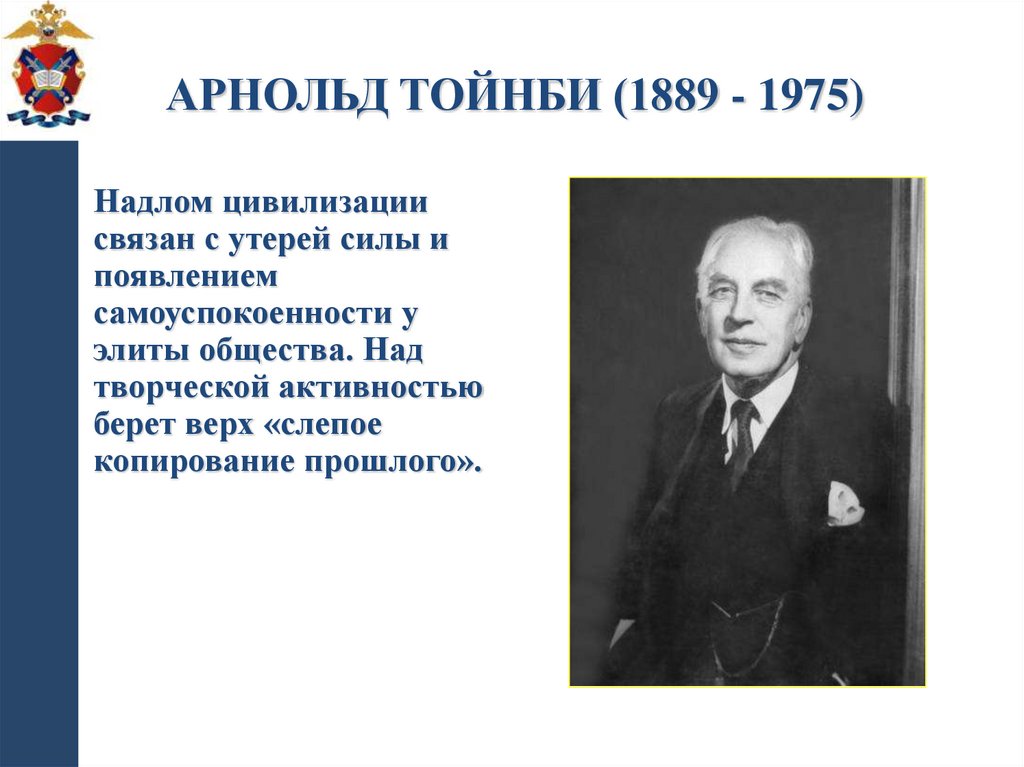 АРНОЛЬД ТОЙНБИ (1889 - 1975)

Надлом цивилизации связан с утерей силы и появлением самоуспокоенности у элиты общества. Над творческой активностью берет верх «слепое копирование прошлого».